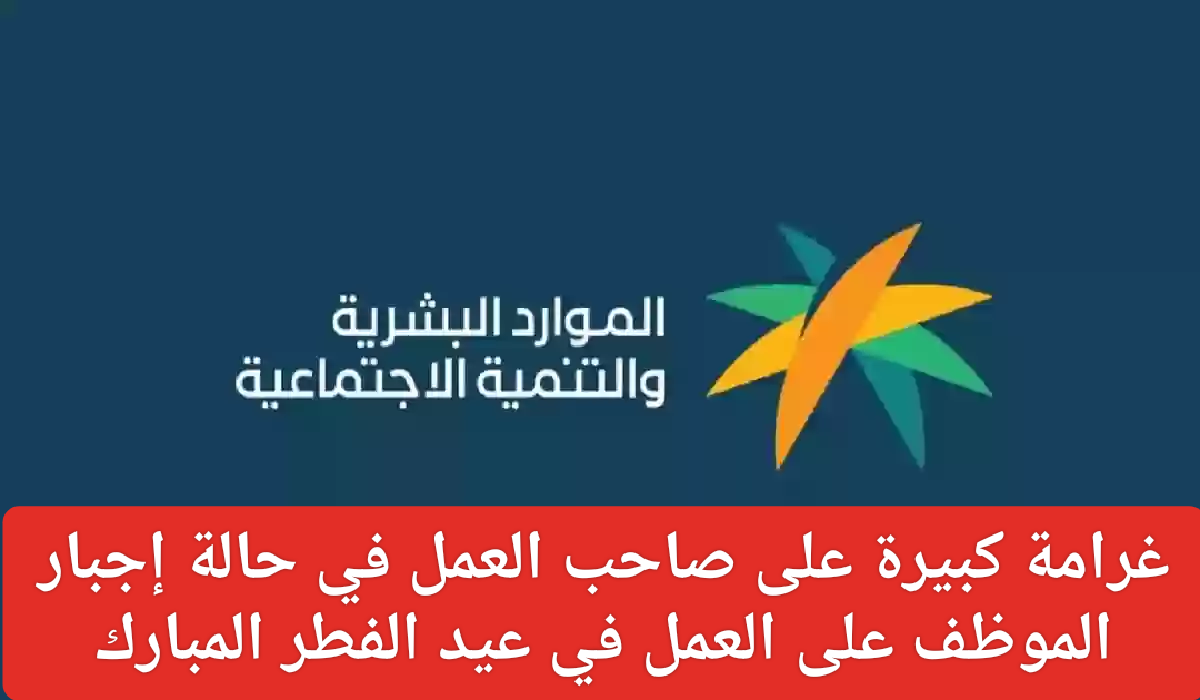 الموارد البشرية
والتنمية الاجتماعية

غرامة كبيرة على صاحب العمل في حالة إجبار الموظف على العمل في عيد الفطر المبارك